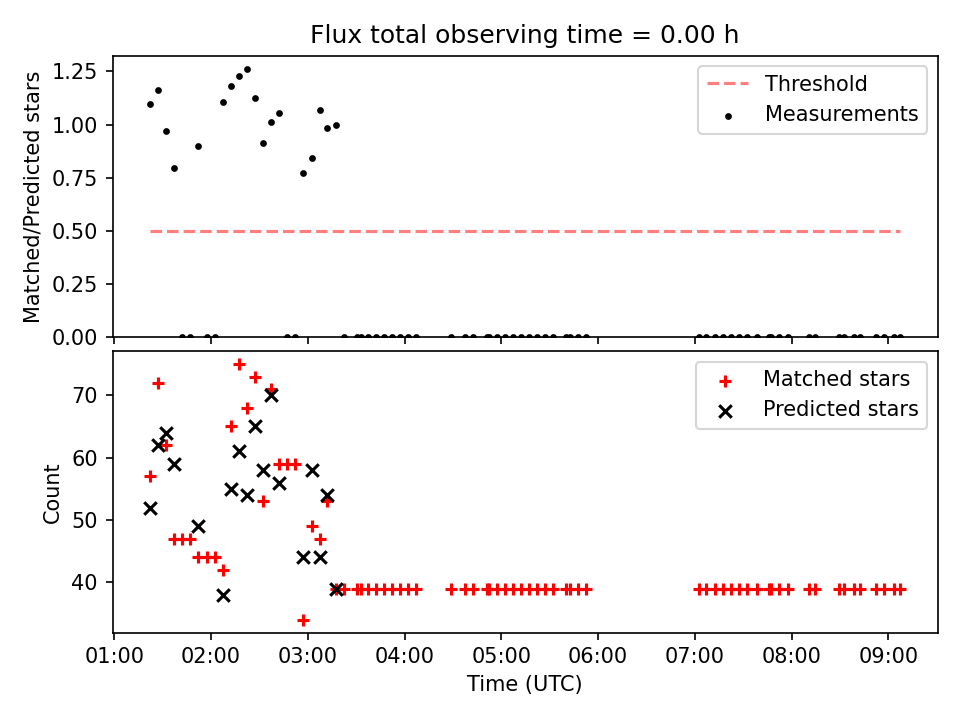 Flux total observing time = 0.00 h

Matched/Predicted stars

1.25
1.00
0.75
0.50
0.25
0.00

Threshold
Measurements

Count

70
60
50
40

Matched stars
Predicted stars

01:00 02:00 03:00 04:00 05:00 06:00 07:00 08:00 09:00

Time (UTC)